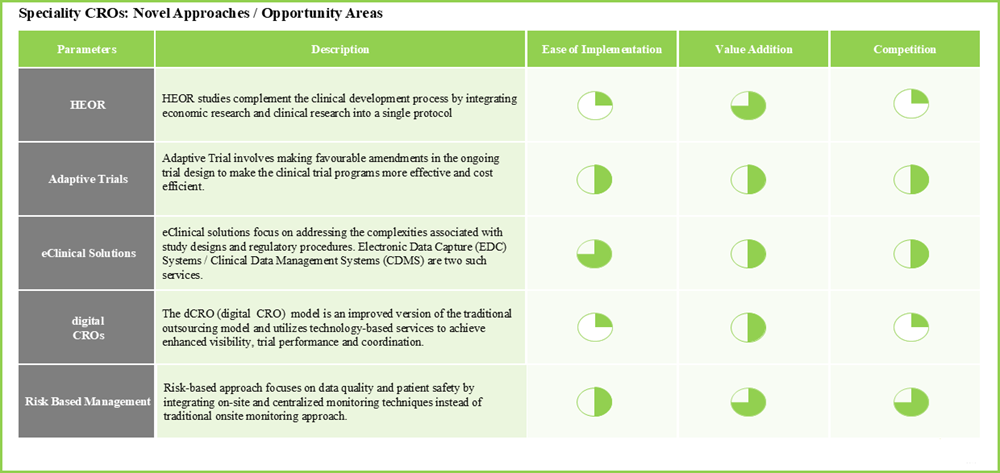 Speciality CROs: Novel Approaches / Opportunity Areas

| Parameters | Description | Ease of Implementation | Value Addition | Competition |
|---|---|---|---|---|
| HEOR | HEOR studies complement the clinical development process by integrating economic research and clinical research into a single protocol | | | |
| Adaptive Trials | Adaptive Trial involves making favourable amendments in the ongoing trial design to make the clinical trial programs more effective and cost efficient. | | | |
| eClinical Solutions | eClinical solutions focus on addressing the complexities associated with study designs and regulatory procedures. Electronic Data Capture (EDC) Systems / Clinical Data Management Systems (CDMS) are two such services. | | | |
| digital CROs | The dCRO (digital CRO) model is an improved version of the traditional outsourcing model and utilizes technology-based services to achieve enhanced visibility, trial performance and coordination. | | | |
| Risk Based Management | Risk-based approach focuses on data quality and patient safety by integrating on-site and centralized monitoring techniques instead of traditional onsite monitoring approach. | | | |